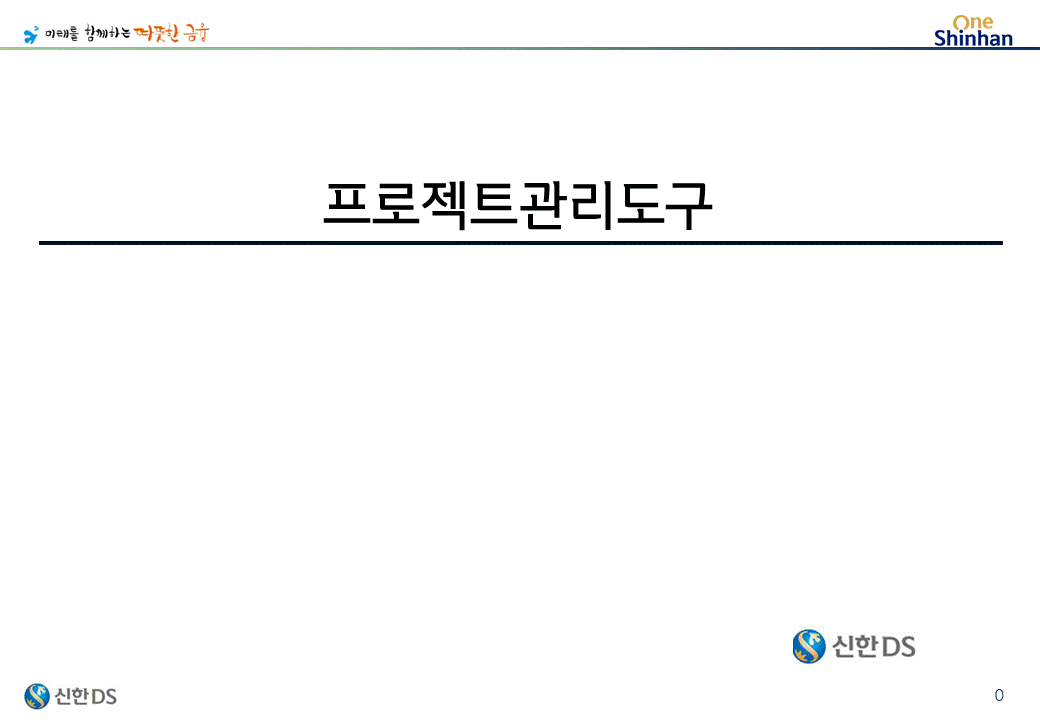 미래를 함께하는 따뜻한 금융

One Shinhan

프로젝트관리도구

신한DS

신한DS

0